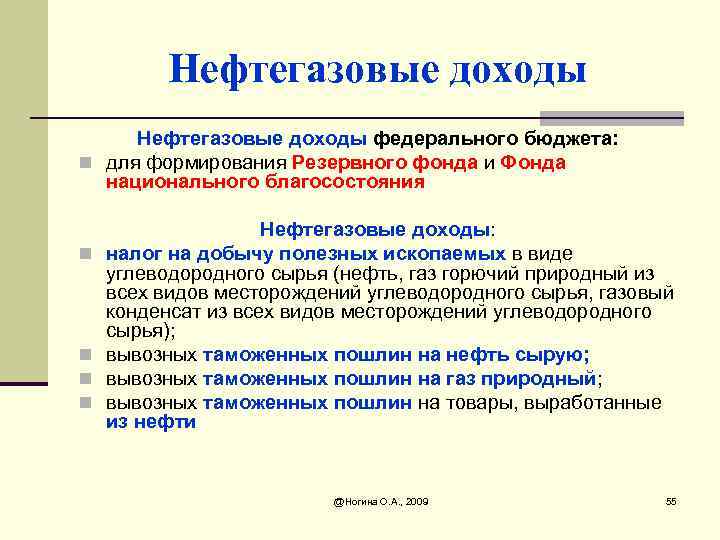 Нефтегазовые доходы

Нефтегазовые доходы федерального бюджета:

для формирования Резервного фонда и Фонда национального благосостояния

Нефтегазовые доходы:

налог на добычу полезных ископаемых в виде углеводородного сырья (нефть, газ горючий природный из всех видов месторождений углеводородного сырья, газовый конденсат из всех видов месторождений углеводородного сырья);

вывозных таможенных пошлин на нефть сырую;

вывозных таможенных пошлин на газ природный;

вывозных таможенных пошлин на товары, выработанные из нефти

@Ногина О.А., 2009

55